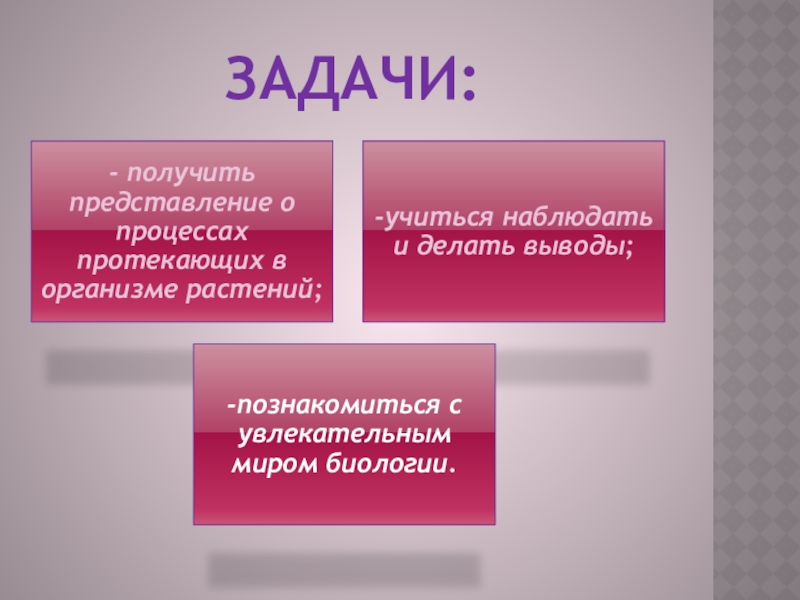 ЗАДАЧИ:

- получить представление о процессах протекающих в организме растений;

-учиться наблюдать и делать выводы;

-познакомиться с увлекательным миром биологии.